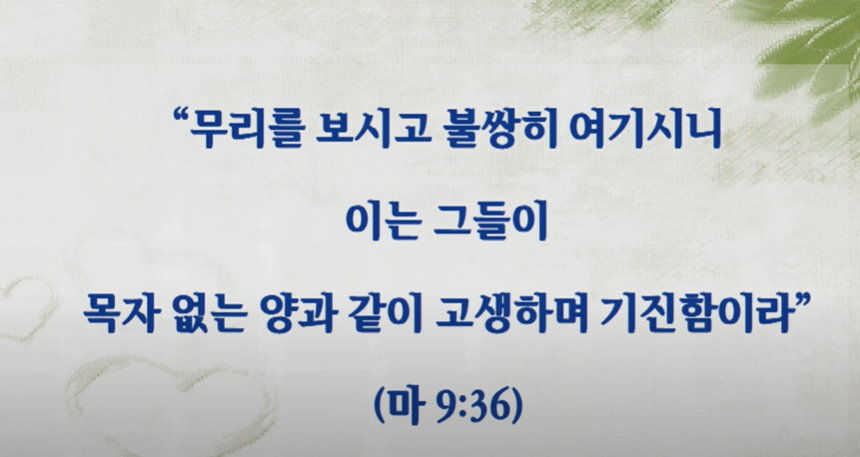 “무리를 보시고 불쌍히 여기시니

이는 그들이

목자 없는 양과 같이 고생하며 기진함이라”

(마 9:36)